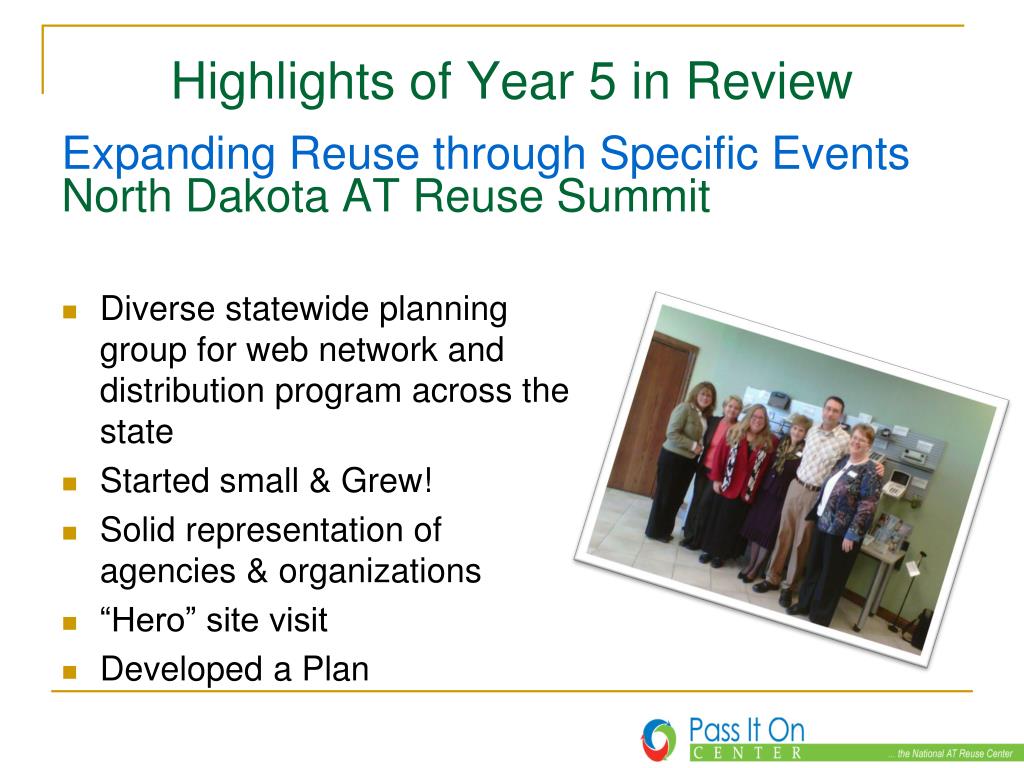 Highlights of Year 5 in Review

Expanding Reuse through Specific Events
North Dakota AT Reuse Summit

- Diverse statewide planning group for web network and distribution program across the state
- Started small & Grew!
- Solid representation of agencies & organizations
- “Hero” site visit
- Developed a Plan

Pass It On CENTER ... the National AT Reuse Center